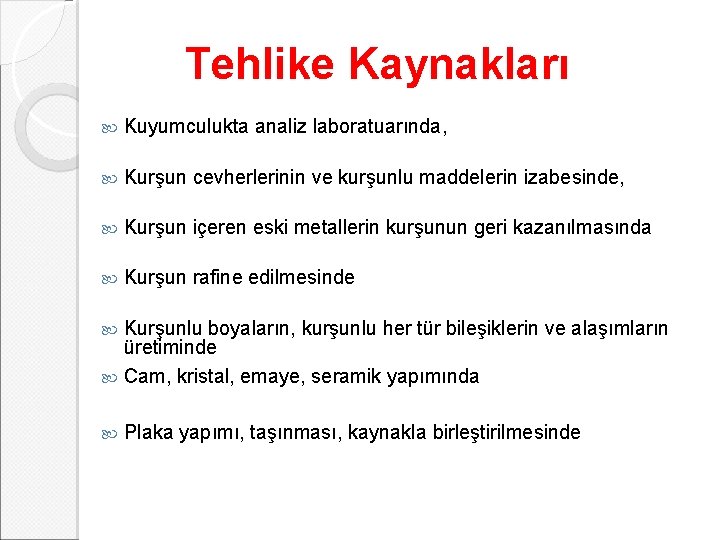 Tehlike Kaynakları

Kuyumculukta analiz laboratuarında,

Kurşun cevherlerinin ve kurşunlu maddelerin izabesinde,

Kurşun içeren eski metallerin kurşunun geri kazanılmasında

Kurşun rafine edilmesinde

Kurşunlu boyaların, kurşunlu her tür bileşiklerin ve alaşımların üretiminde

Cam, kristal, emaye, seramik yapımında

Plaka yapımı, taşınması, kaynakla birleştirilmesinde